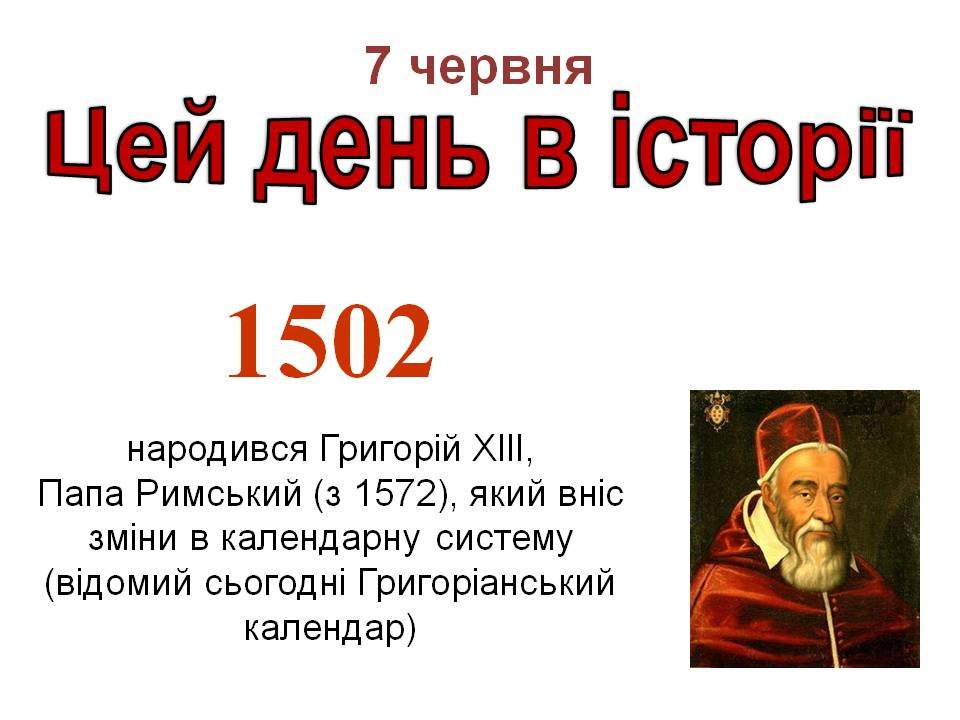 7 червня
Цей день в історії

1502

народився Григорій XIII, Папа Римський (з 1572), який вніс зміни в календарну систему (відомий сьогодні Григоріанський календар)